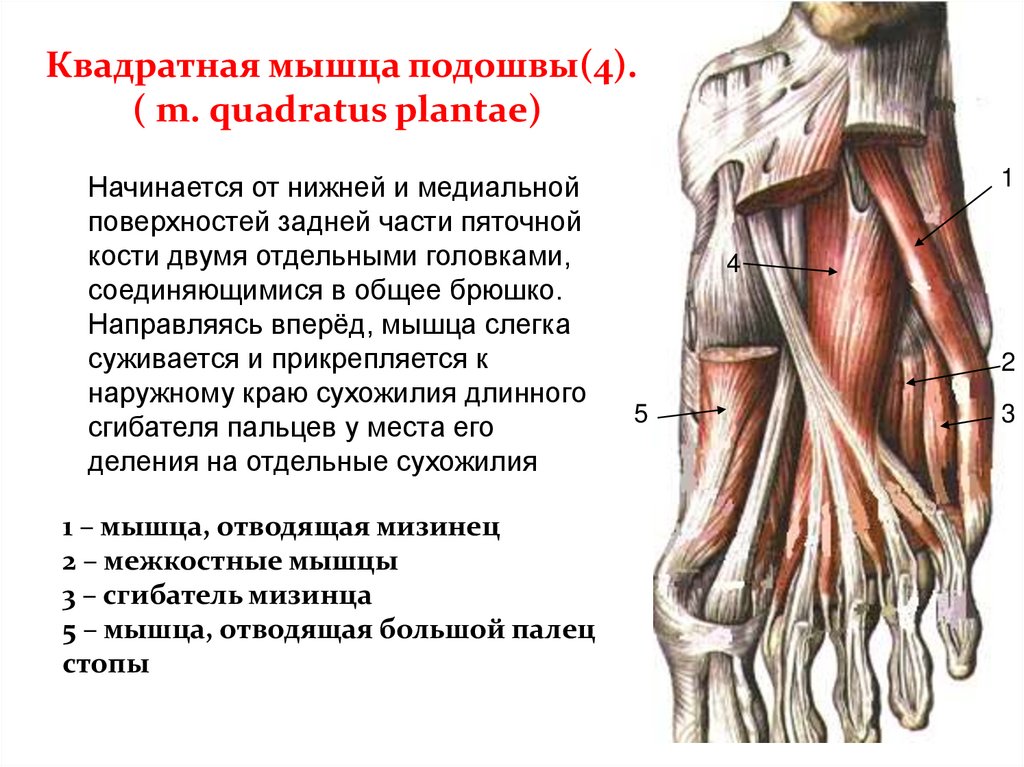 Квадратная мышца подошвы(4).
( m. quadratus plantae)

Начинается от нижней и медиальной поверхностей задней части пяточной кости двумя отдельными головками, соединяющимися в общее брюшко. Направляясь вперёд, мышца слегка суживается и прикрепляется к наружному краю сухожилия длинного сгибателя пальцев у места его деления на отдельные сухожилия

1 – мышца, отводящая мизинец
2 – межкостные мышцы
3 – сгибатель мизинца
5 – мышца, отводящая большой палец стопы

1
4
2
5
3